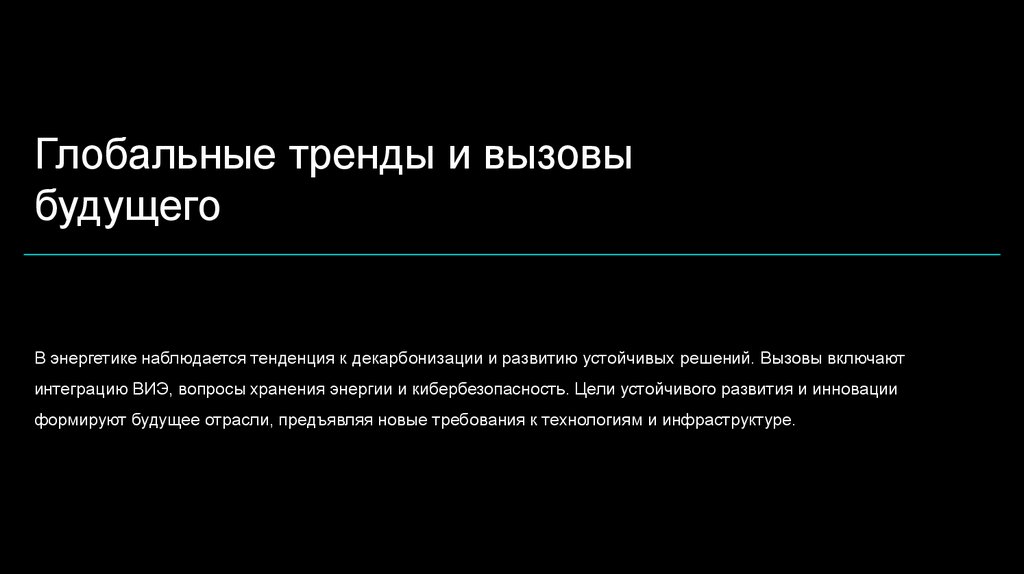 Глобальные тренды и вызовы будущего

В энергетике наблюдается тенденция к декарбонизации и развитию устойчивых решений. Вызовы включают интеграцию ВИЭ, вопросы хранения энергии и кибербезопасность. Цели устойчивого развития и инновации формируют будущее отрасли, предъявляя новые требования к технологиям и инфраструктуре.